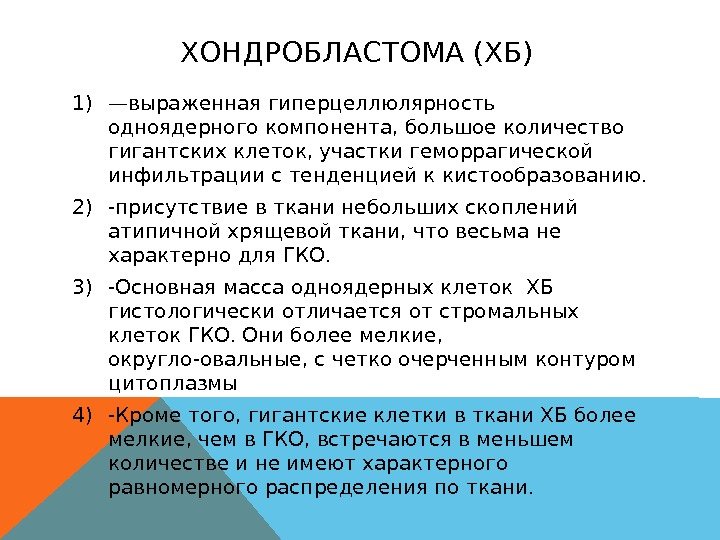 ХОНДРОБЛАСТОМА (ХБ)

1) —выраженная гиперцеллюлярность одноядерного компонента, большое количество гигантских клеток, участки геморрагической инфильтрации с тенденцией к кистообразованию.

2) -присутствие в ткани небольших скоплений атипичной хрящевой ткани, что весьма не характерно для ГКО.

3) -Основная масса одноядерных клеток ХБ гистологически отличается от стромальных клеток ГКО. Они более мелкие, округло-овальные, с четко очерченным контуром цитоплазмы

4) -Кроме того, гигантские клетки в ткани ХБ более мелкие, чем в ГКО, встречаются в меньшем количестве и не имеют характерного равномерного распределения по ткани.